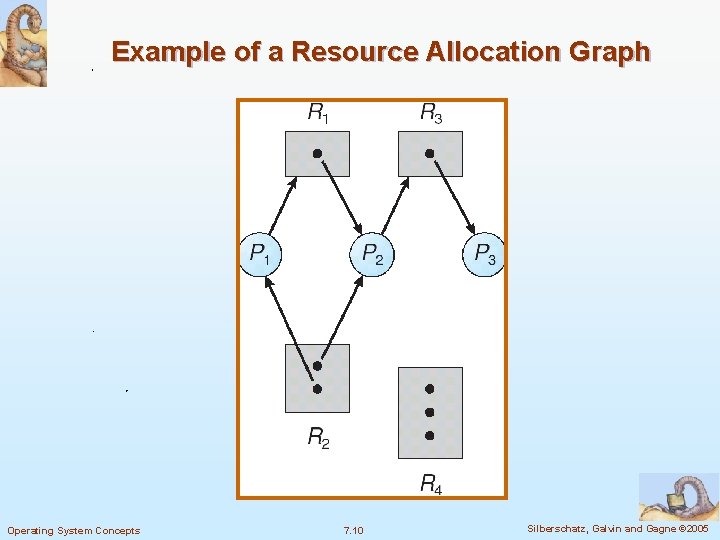 Example of a Resource Allocation Graph

$R_1$

$R_3$

$P_1$

$P_2$

$P_3$

$R_2$

$R_4$

Operating System Concepts

7.10

Silberschatz, Galvin and Gagne ©2005